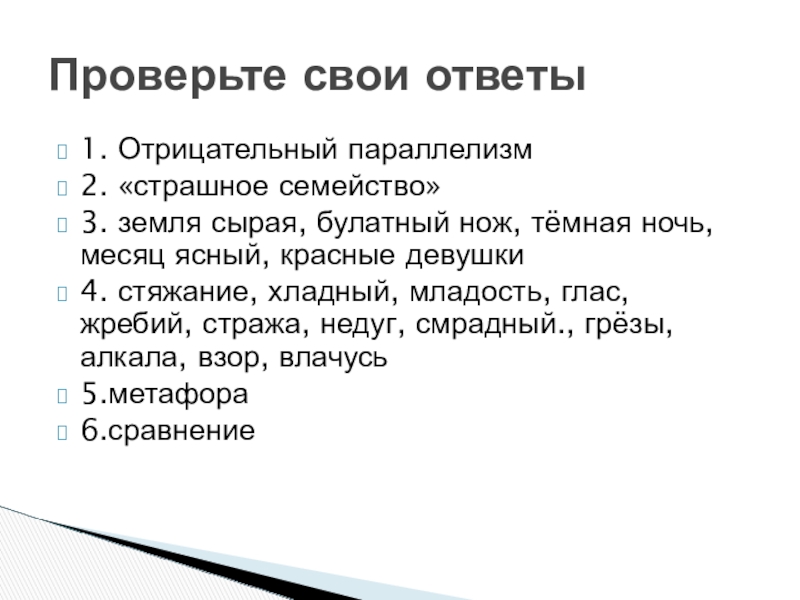 Проверьте свои ответы

1. Отрицательный параллелизм
2. «страшное семейство»
3. земля сырая, булатный нож, тёмная ночь, месяц ясный, красные девушки
4. стяжание, хладный, младость, глас, жребий, стража, недуг, смрадный., грёзы, алкала, взор, влачусь
5.метафора
6.сравнение